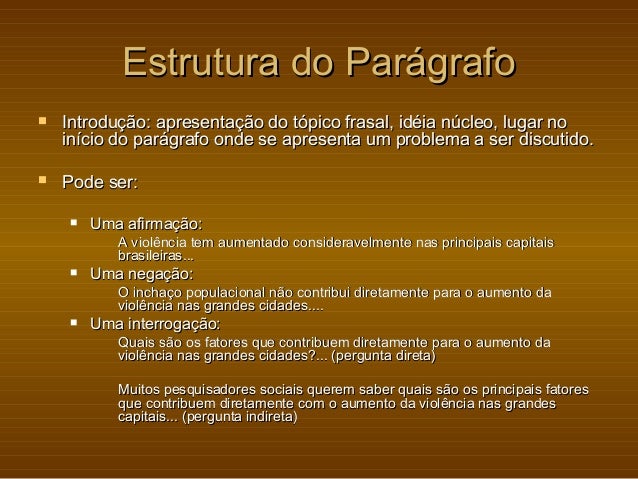 Estrutura do Parágrafo

Introdução: apresentação do tópico frasal, idéia núcleo, lugar no início do parágrafo onde se apresenta um problema a ser discutido.

Pode ser:

Uma afirmação:
A violência tem aumentado consideravelmente nas principais capitais brasileiras...

Uma negação:
O inchaço populacional não contribui diretamente para o aumento da violência nas grandes cidades....

Uma interrogação:
Quais são os fatores que contribuem diretamente para o aumento da violência nas grandes cidades?... (pergunta direta)

Muitos pesquisadores sociais querem saber quais são os principais fatores que contribuem diretamente com o aumento da violência nas grandes capitais... (pergunta indireta)